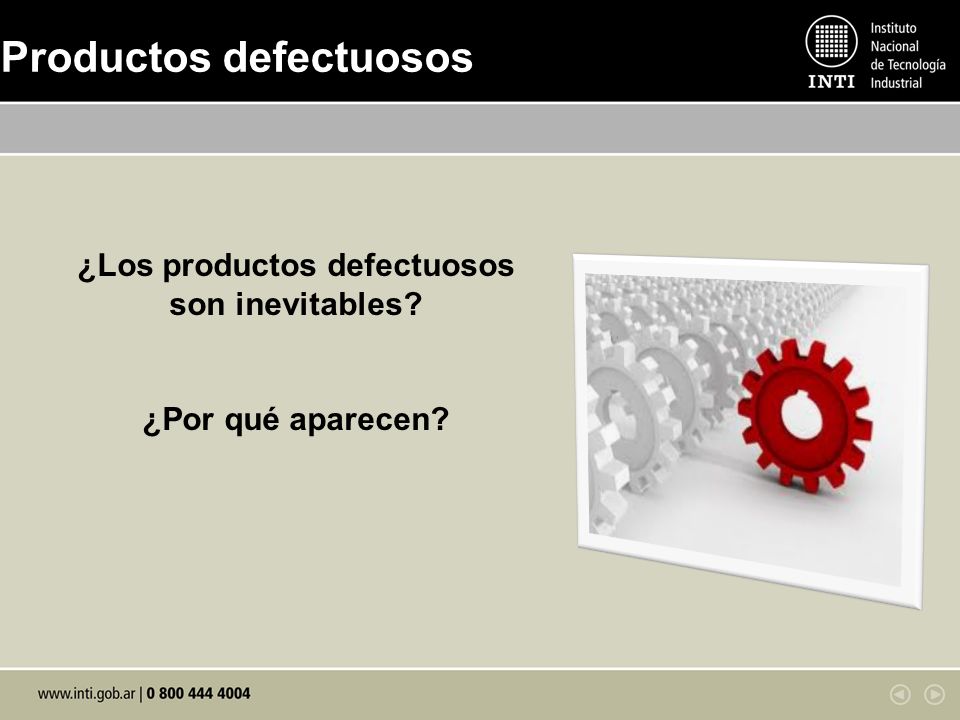 Productos defectuosos

INTI Instituto Nacional de Tecnología Industrial

¿Los productos defectuosos son inevitables?

¿Por qué aparecen?

www.inti.gob.ar | 0 800 444 4004